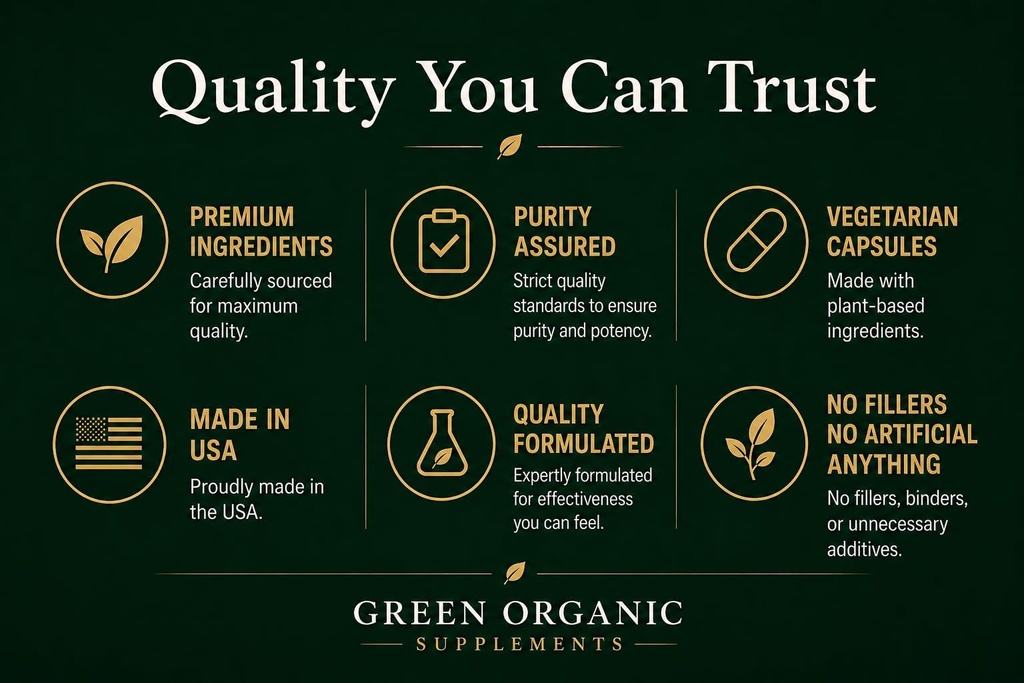 Quality You Can Trust

PREMIUM INGREDIENTS
Carefully sourced for maximum quality.

PURITY ASSURED
Strict quality standards to ensure purity and potency.

VEGETARIAN CAPSULES
Made with plant-based ingredients.

MADE IN USA
Proudly made in the USA.

QUALITY FORMULATED
Expertly formulated for effectiveness you can feel.

NO FILLERS NO ARTIFICIAL ANYTHING
No fillers, binders, or unnecessary additives.

GREEN ORGANIC
SUPPLEMENTS